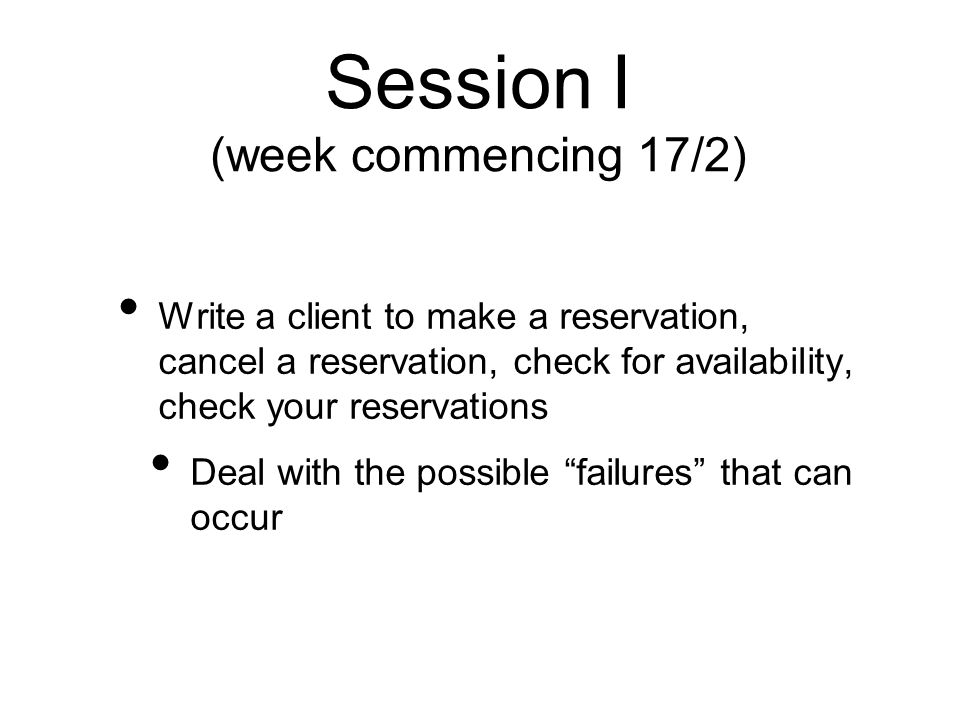 Session I
(week commencing 17/2)

• Write a client to make a reservation, cancel a reservation, check for availability, check your reservations
• Deal with the possible “failures” that can occur